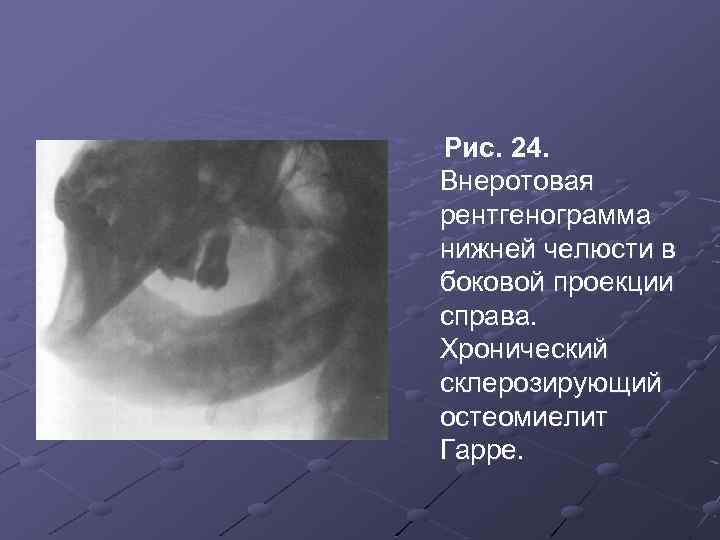 Рис. 24.
Внеротовая рентгенограмма нижней челюсти в боковой проекции справа. Хронический склерозирующий остеомиелит Гарре.